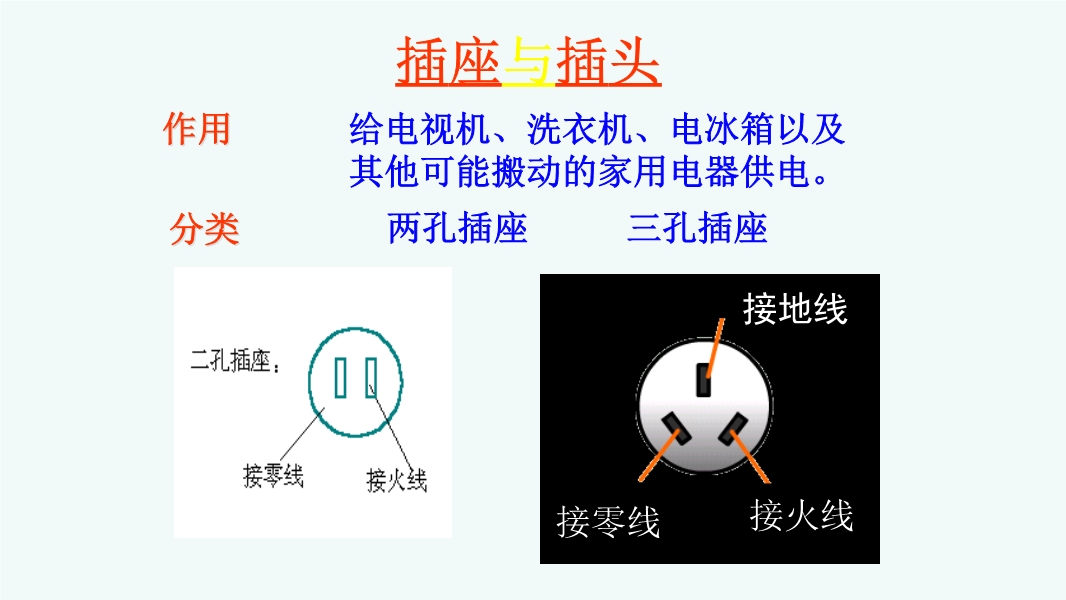 插座与插头

作用　　给电视机、洗衣机、电冰箱以及其他可能搬动的家用电器供电。

分类　　两孔插座　　三孔插座

二孔插座：

接零线　　接火线

接地线

接零线　　接火线